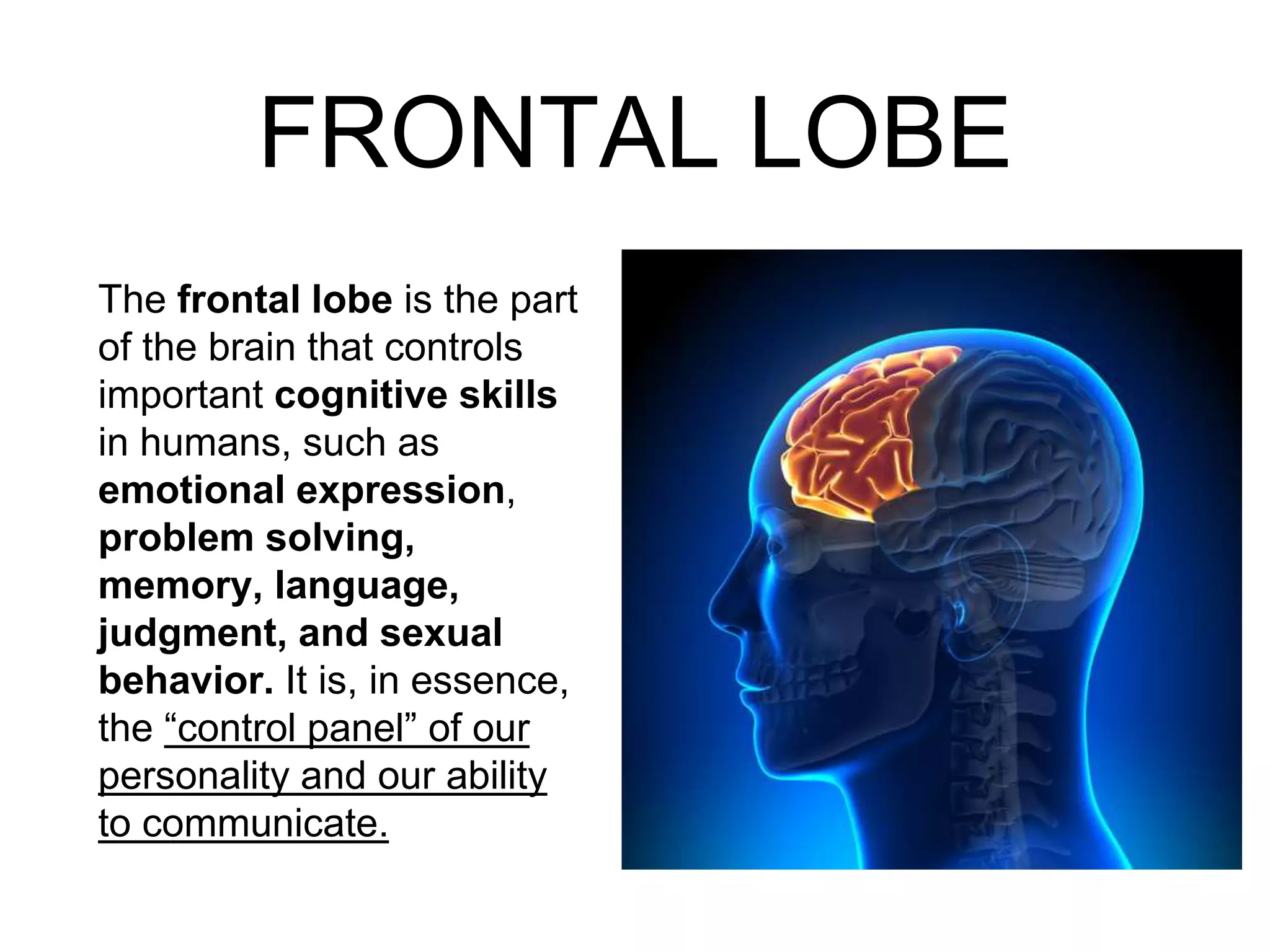 FRONTAL LOBE

The frontal lobe is the part of the brain that controls important cognitive skills in humans, such as emotional expression, problem solving, memory, language, judgment, and sexual behavior. It is, in essence, the “control panel” of our personality and our ability to communicate.